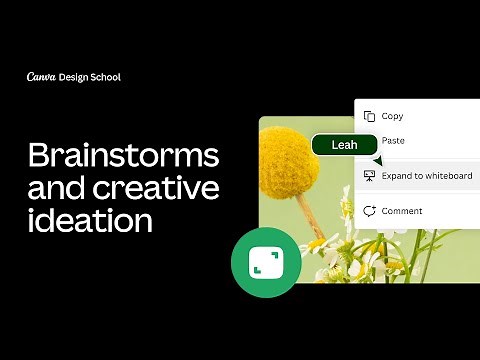 Canva Design School

Brainstorms and creative ideation

Copy
Paste
Leah
Expand to whiteboard
Comment